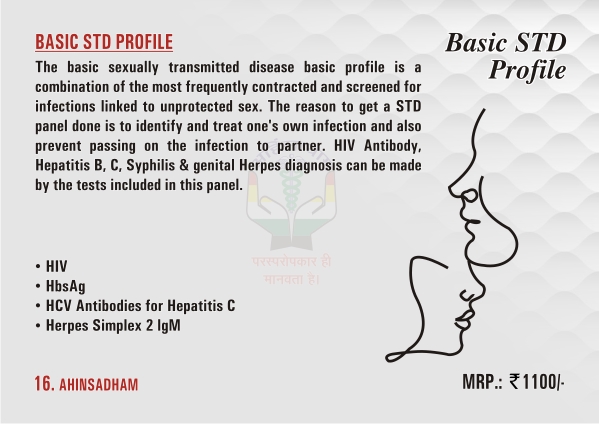 BASIC STD PROFILE

The basic sexually transmitted disease basic profile is a combination of the most frequently contracted and screened for infections linked to unprotected sex. The reason to get a STD panel done is to identify and treat one's own infection and also prevent passing on the infection to partner. HIV Antibody, Hepatitis B, C, Syphilis & genital Herpes diagnosis can be made by the tests included in this panel.

Basic STD Profile

परस्परोपकार ही मानवता है।

• HIV
• HbsAg
• HCV Antibodies for Hepatitis C
• Herpes Simplex 2 IgM

16. AHINSADHAM

MRP.: ₹1100/-